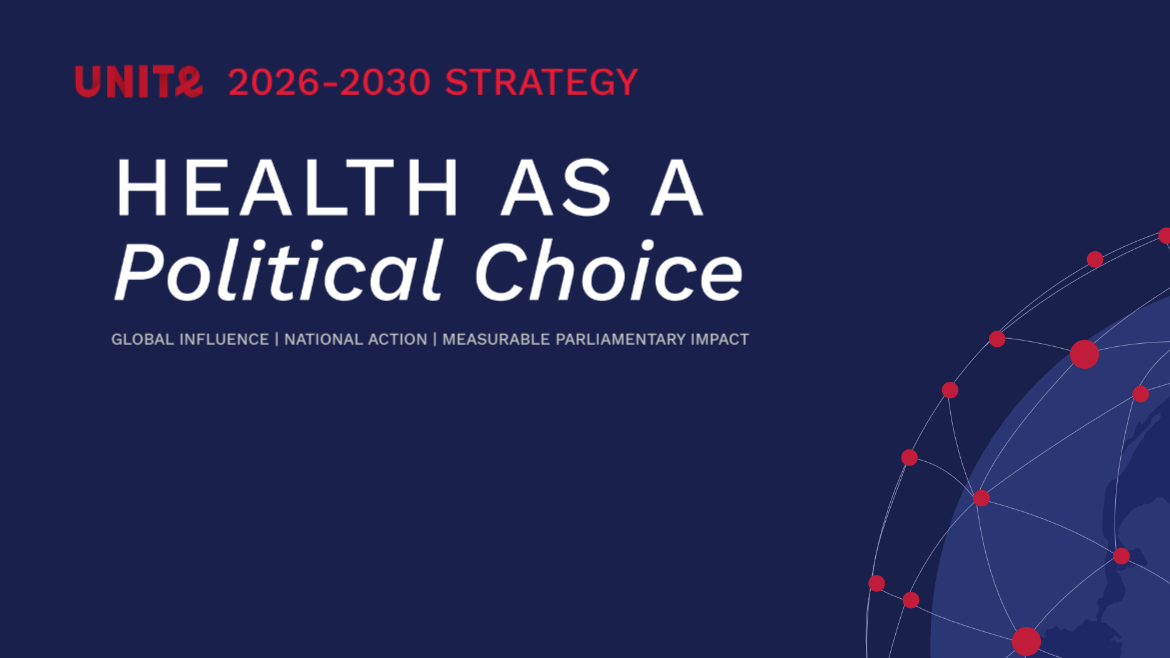 UNITE 2026-2030 STRATEGY

HEALTH AS A
Political Choice

GLOBAL INFLUENCE | NATIONAL ACTION | MEASURABLE PARLIAMENTARY IMPACT